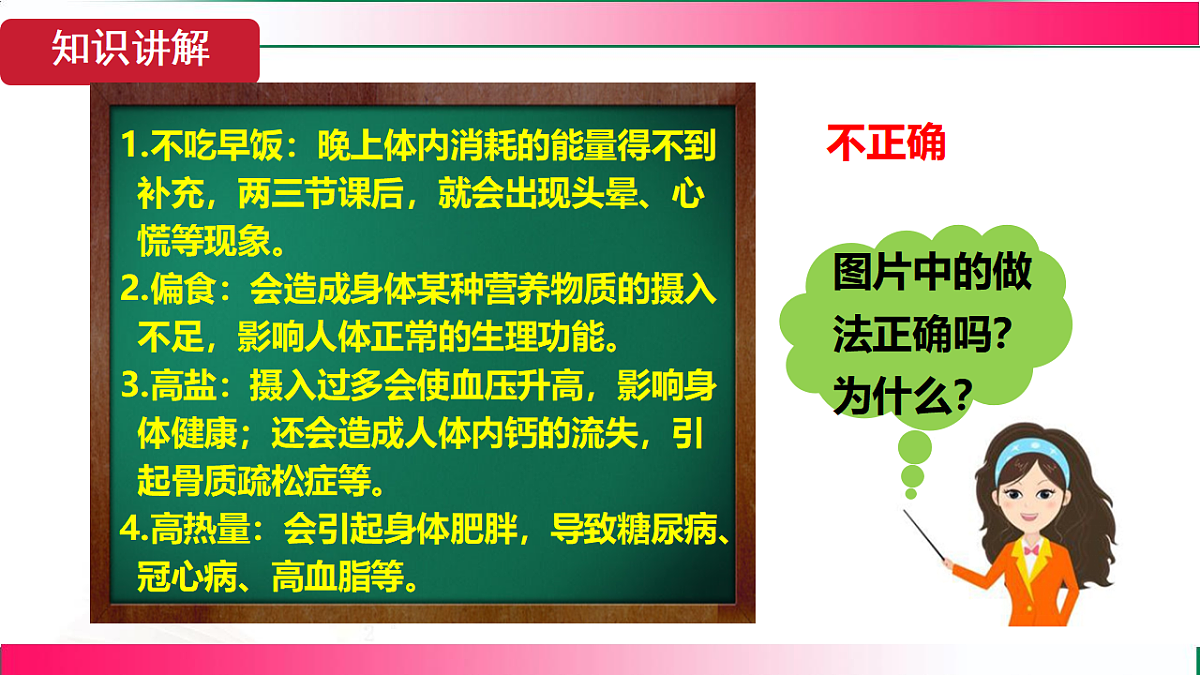 知识讲解

1.不吃早饭：晚上体内消耗的能量得不到补充，两三节课后，就会出现头晕、心慌等现象。
2.偏食：会造成身体某种营养物质的摄入不足，影响人体正常的生理功能。
3.高盐：摄入过多会使血压升高，影响身体健康；还会造成人体内钙的流失，引起骨质疏松症等。
4.高热量：会引起身体肥胖，导致糖尿病、冠心病、高血脂等。

不正确

图片中的做法正确吗?为什么?